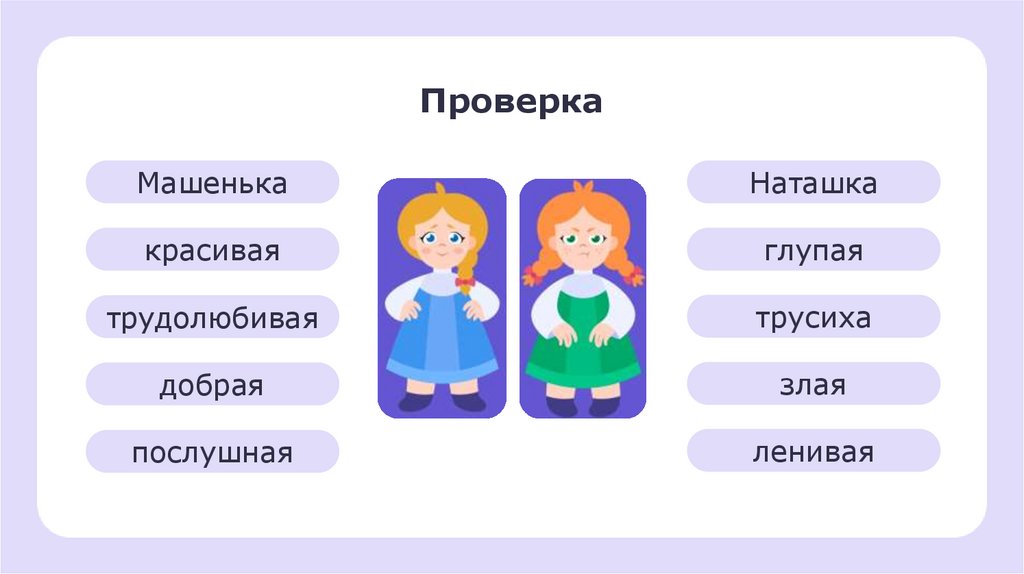 Проверка

Машенька

красивая

трудолюбивая

добрая

послушная

Наташка

глупая

трусиха

злая

ленивая